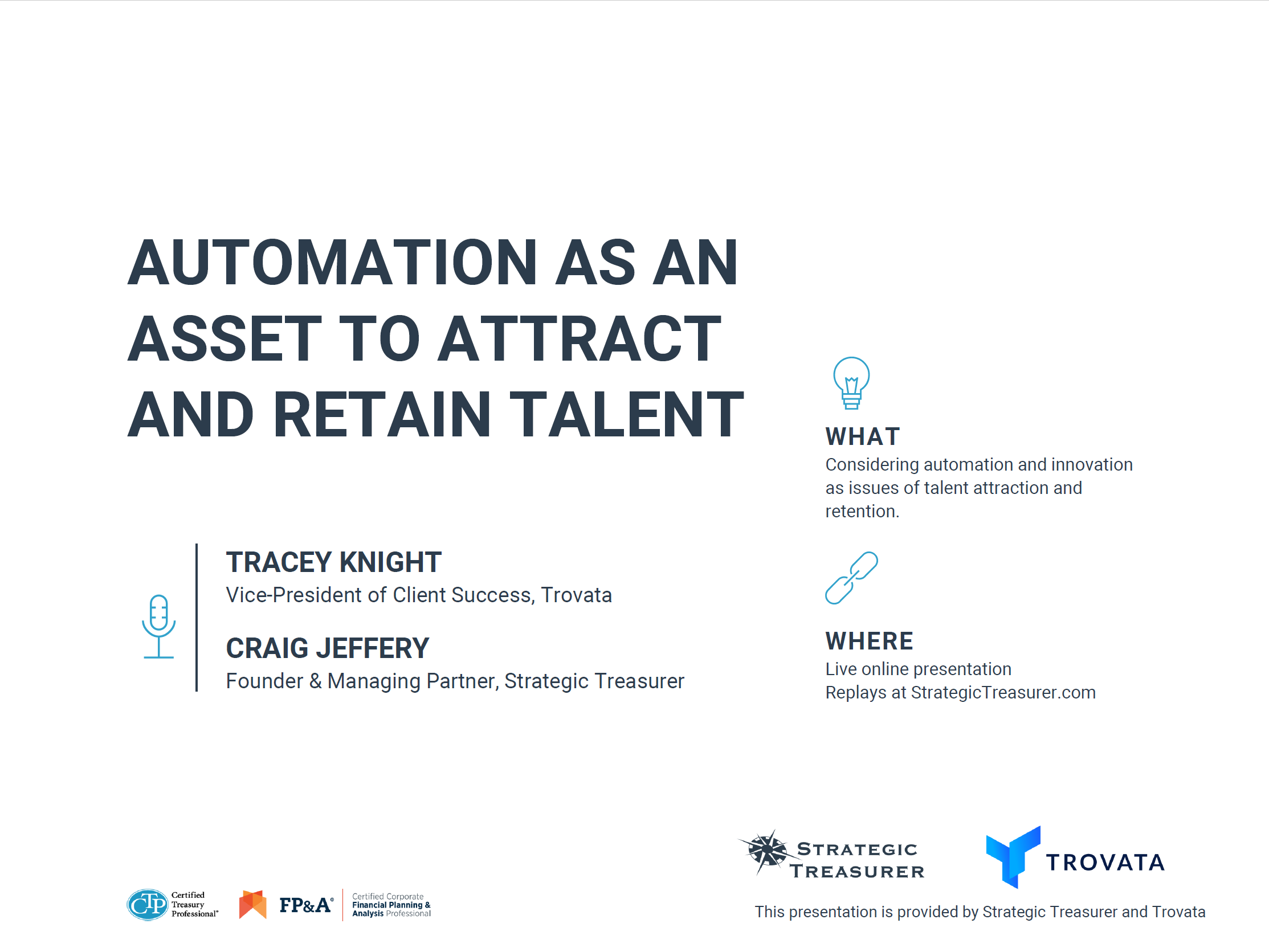 AUTOMATION AS AN ASSET TO ATTRACT AND RETAIN TALENT

TRACEY KNIGHT
Vice-President of Client Success, Trovata

CRAIG JEFFERY
Founder & Managing Partner, Strategic Treasurer

WHAT
Considering automation and innovation as issues of talent attraction and retention.

WHERE
Live online presentation
Replays at StrategicTreasurer.com

CTP Certified Treasury Professional®

FP&A® Certified Corporate Financial Planning & Analysis Professional

STRATEGIC TREASURER

TROVATA

This presentation is provided by Strategic Treasurer and Trovata